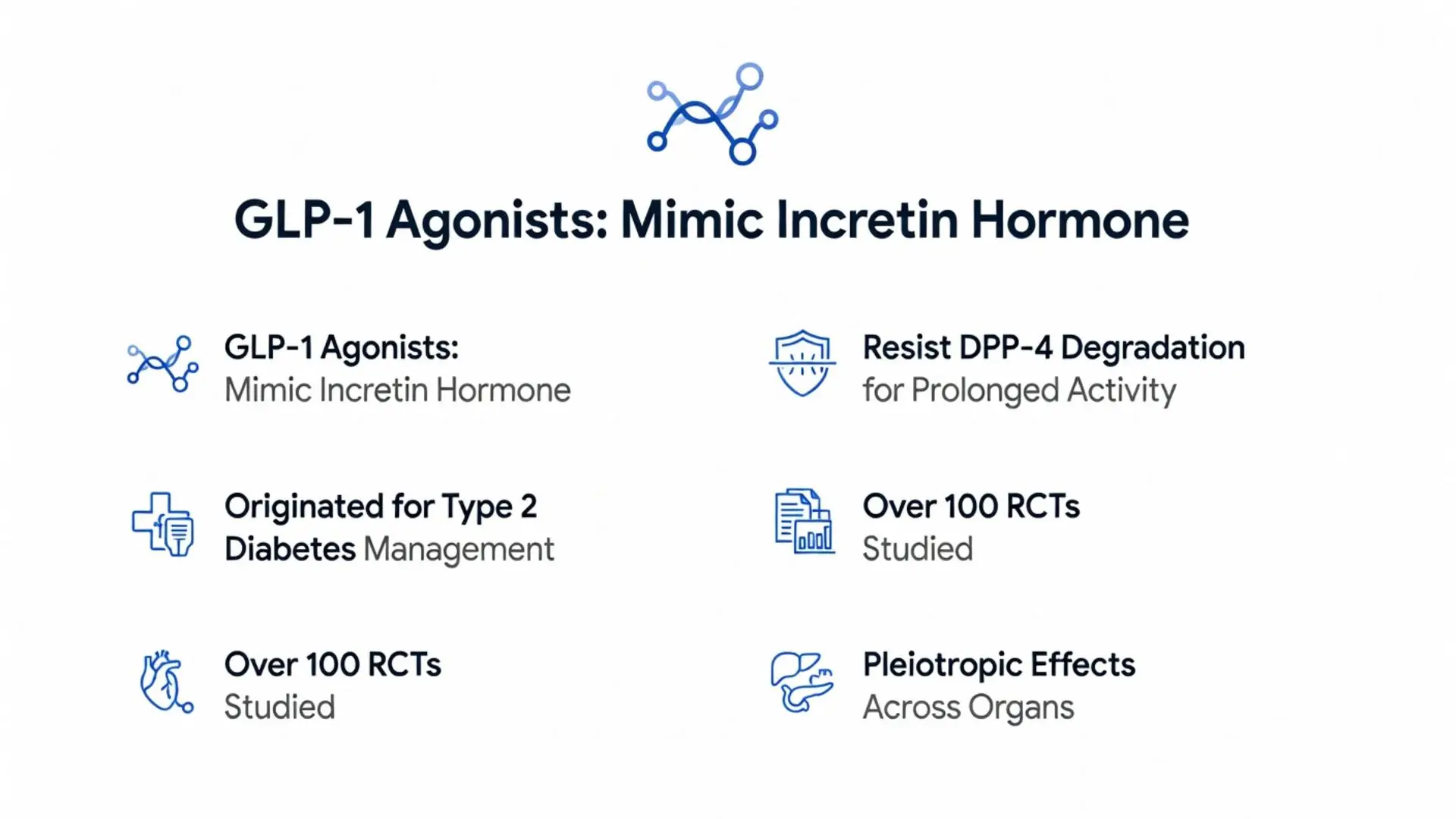 GLP-1 Agonists: Mimic Incretin Hormone

GLP-1 Agonists:
Mimic Incretin Hormone

Originated for Type 2
Diabetes Management

Over 100 RCTs
Studied

Resist DPP-4 Degradation
for Prolonged Activity

Over 100 RCTs
Studied

Pleiotropic Effects
Across Organs